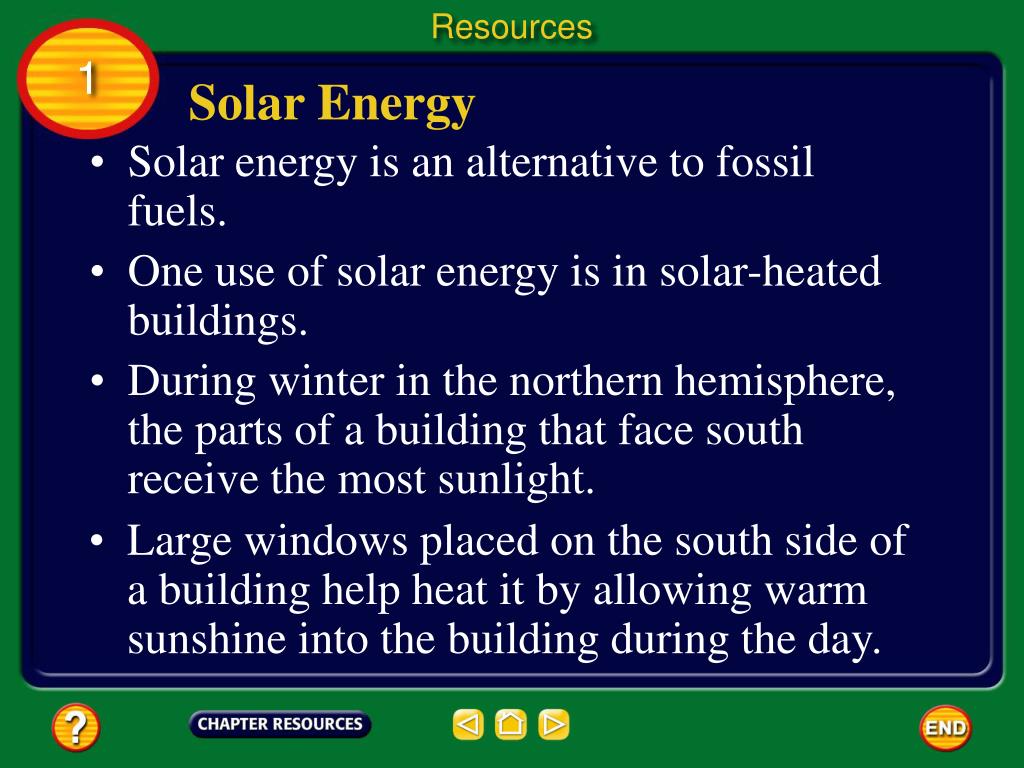 Resources

1

Solar Energy

• Solar energy is an alternative to fossil fuels.

• One use of solar energy is in solar-heated buildings.

• During winter in the northern hemisphere, the parts of a building that face south receive the most sunlight.

• Large windows placed on the south side of a building help heat it by allowing warm sunshine into the building during the day.

?

CHAPTER RESOURCES

END